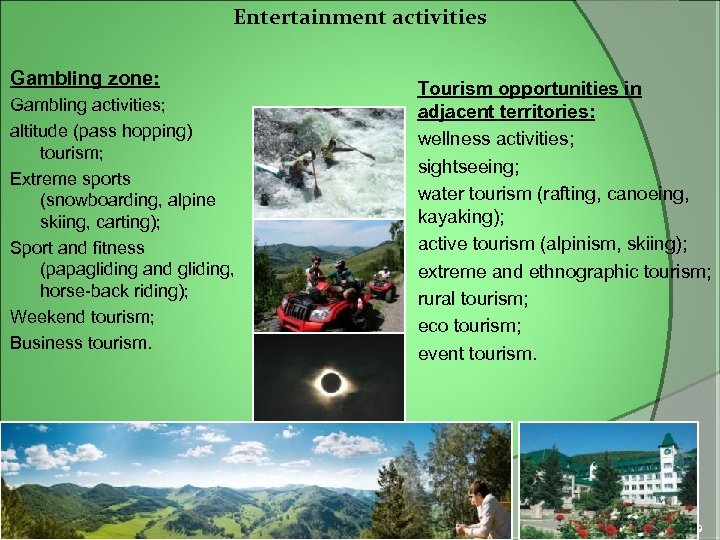 Entertainment activities

Gambling zone:

Gambling activities;

altitude (pass hopping) tourism;

Extreme sports (snowboarding, alpine skiing, carting);

Sport and fitness (papagliding and gliding, horse-back riding);

Weekend tourism;

Business tourism.

Tourism opportunities in adjacent territories:

wellness activities;

sightseeing;

water tourism (rafting, canoeing, kayaking);

active tourism (alpinism, skiing);

extreme and ethnographic tourism;

rural tourism;

eco tourism;

event tourism.

9